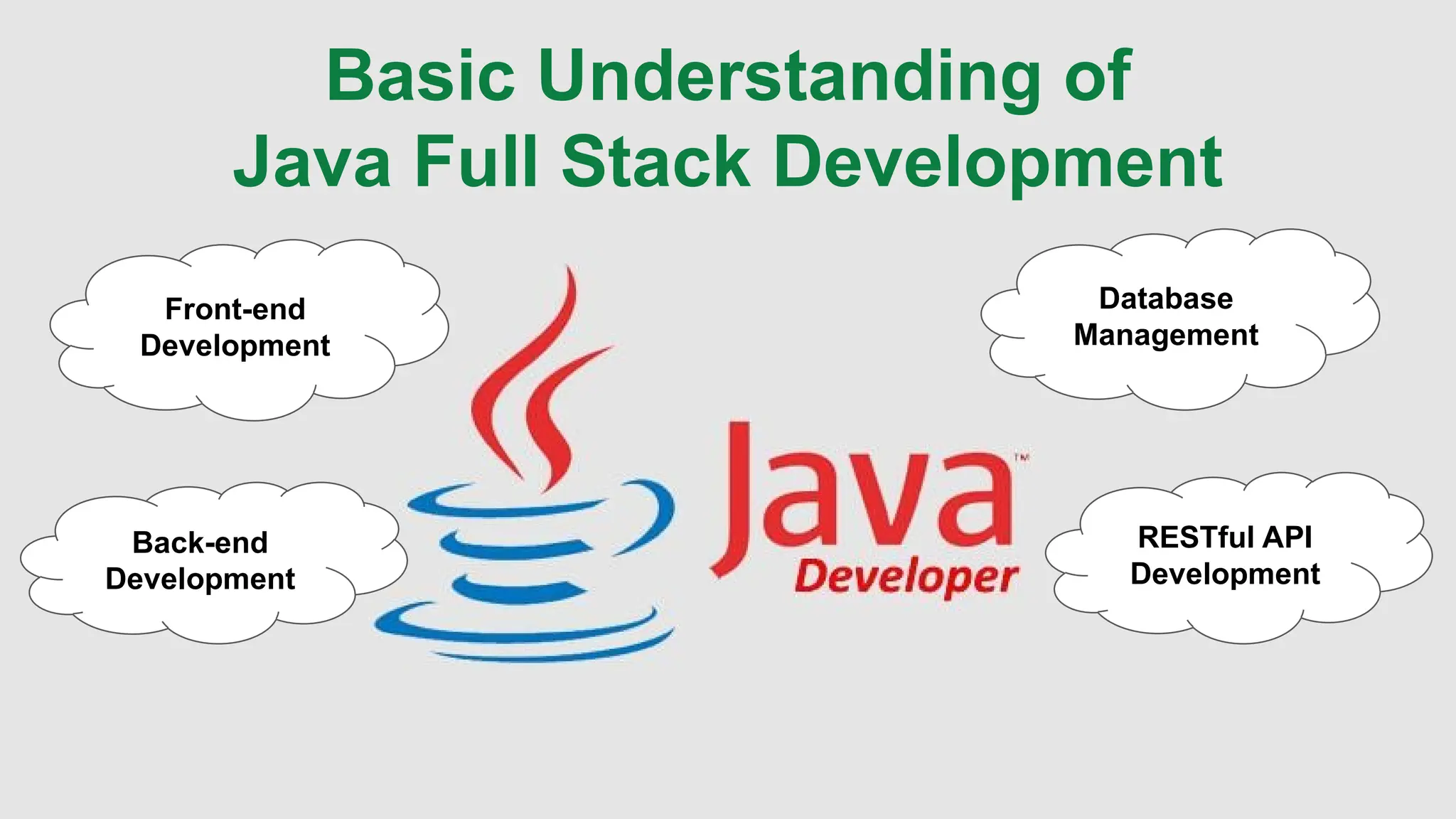 Basic Understanding of
Java Full Stack Development

Front-end Development

Database Management

Java™
Developer

Back-end Development

RESTful API Development